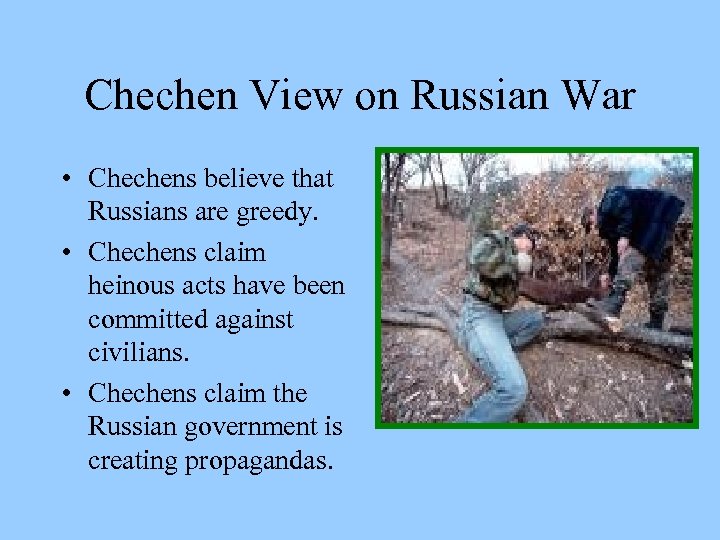 Chechen View on Russian War

• Chechens believe that Russians are greedy.

• Chechens claim heinous acts have been committed against civilians.

• Chechens claim the Russian government is creating propagandas.